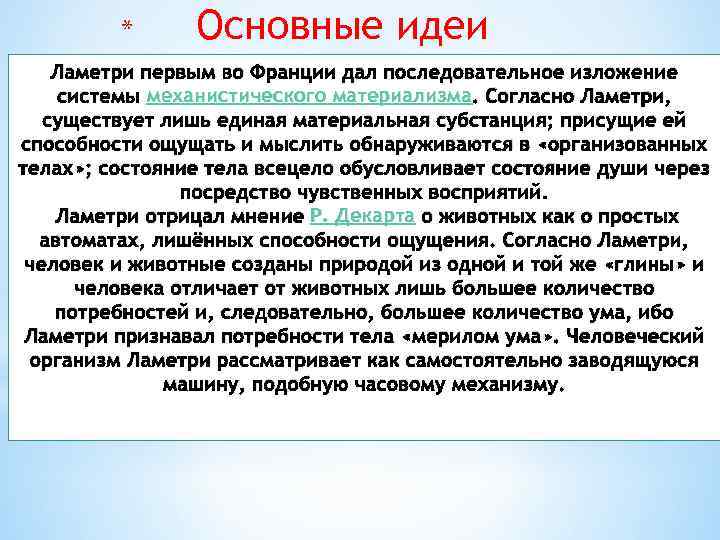 * Основные идеи

Ламетри первым во Франции дал последовательное изложение системы механистического материализма. Согласно Ламетри, существует лишь единая материальная субстанция; присущие ей способности ощущать и мыслить обнаруживаются в «организованных телах»; состояние тела всецело обусловливает состояние души через посредство чувственных восприятий.
Ламетри отрицал мнение Р. Декарта о животных как о простых автоматах, лишённых способности ощущения. Согласно Ламетри, человек и животные созданы природой из одной и той же «глины» и человека отличает от животных лишь большее количество потребностей и, следовательно, большее количество ума, ибо Ламетри признавал потребности тела «мерилом ума». Человеческий организм Ламетри рассматривает как самостоятельно заводящуюся машину, подобную часовому механизму.